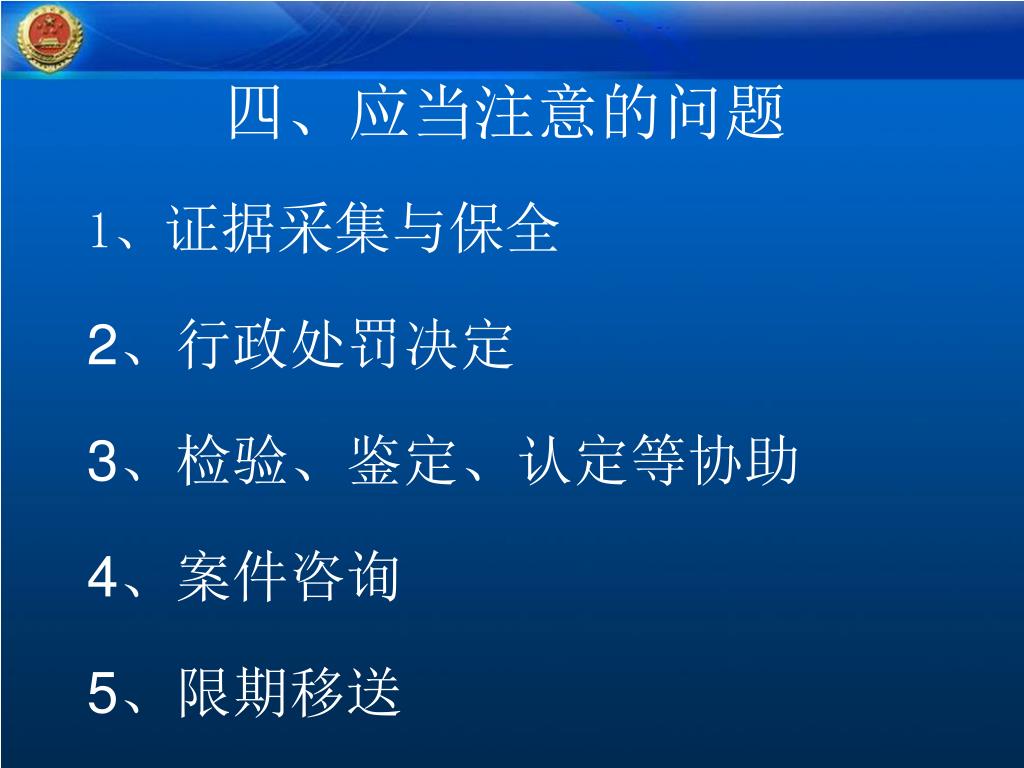 四、应当注意的问题

1、证据采集与保全

2、行政处罚决定

3、检验、鉴定、认定等协助

4、案件咨询

5、限期移送